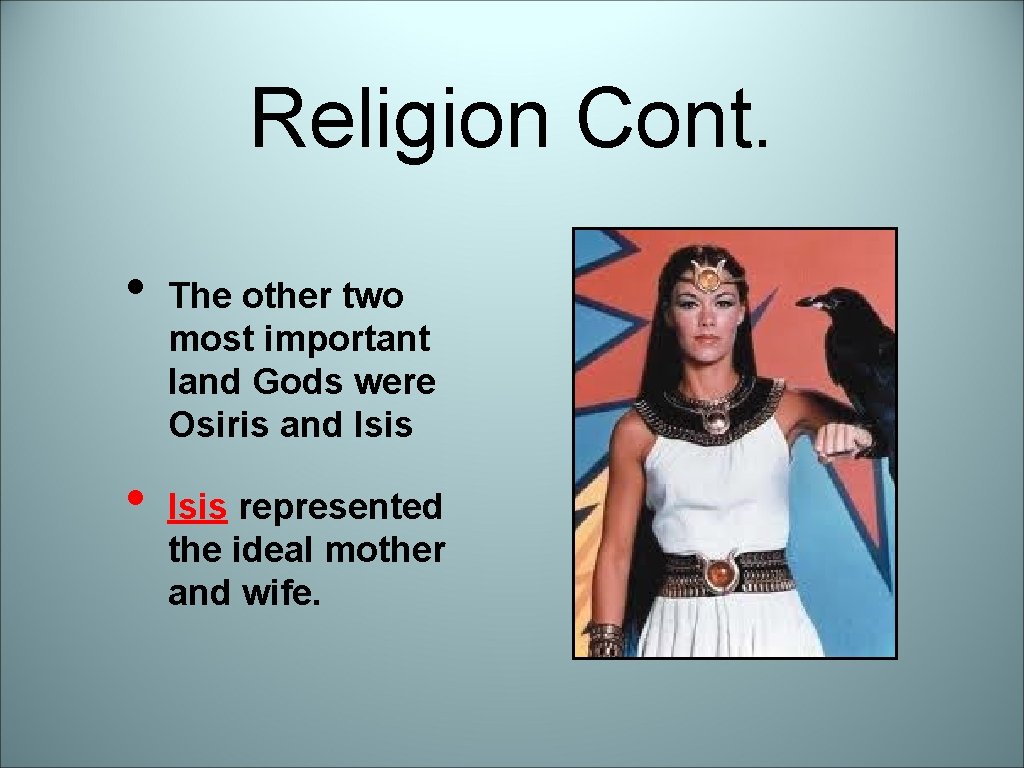 Religion Cont.

• The other two most important land Gods were Osiris and Isis

• Isis represented the ideal mother and wife.